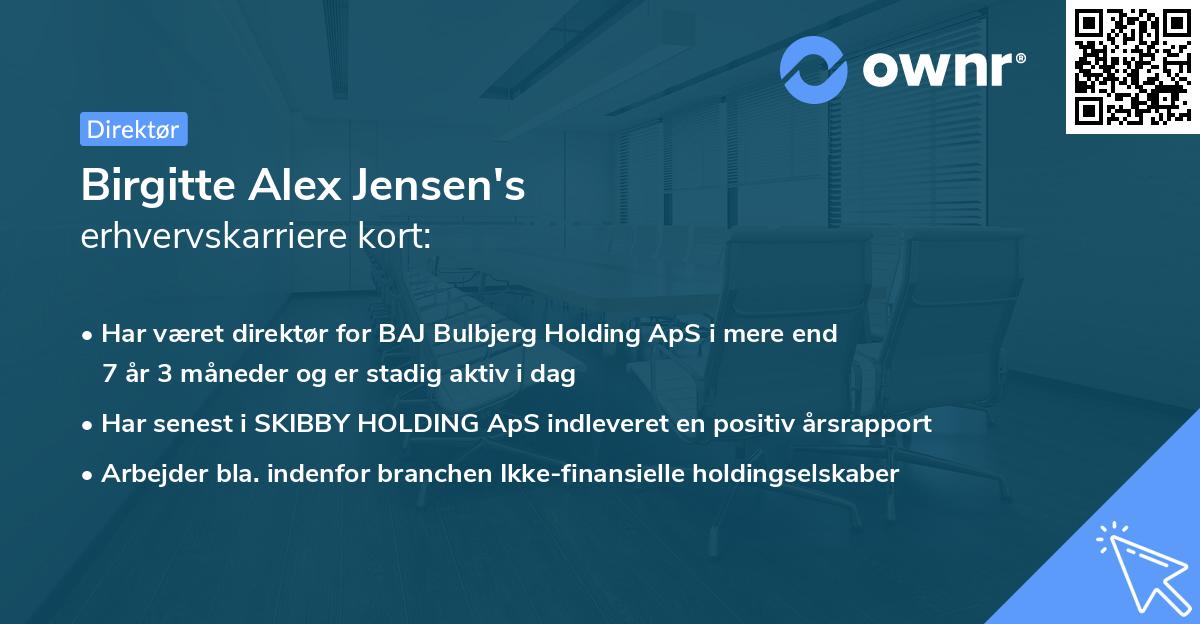 ownr®

Direktør

Birgitte Alex Jensen's
erhvervskarriere kort:

• Har været direktør for BAJ Bulbjerg Holding ApS i mere end 7 år 3 måneder og er stadig aktiv i dag
• Har senest i SKIBBY HOLDING ApS indleveret en positiv årsrapport
• Arbejder bla. indenfor branchen Ikke-finansielle holdingselskaber